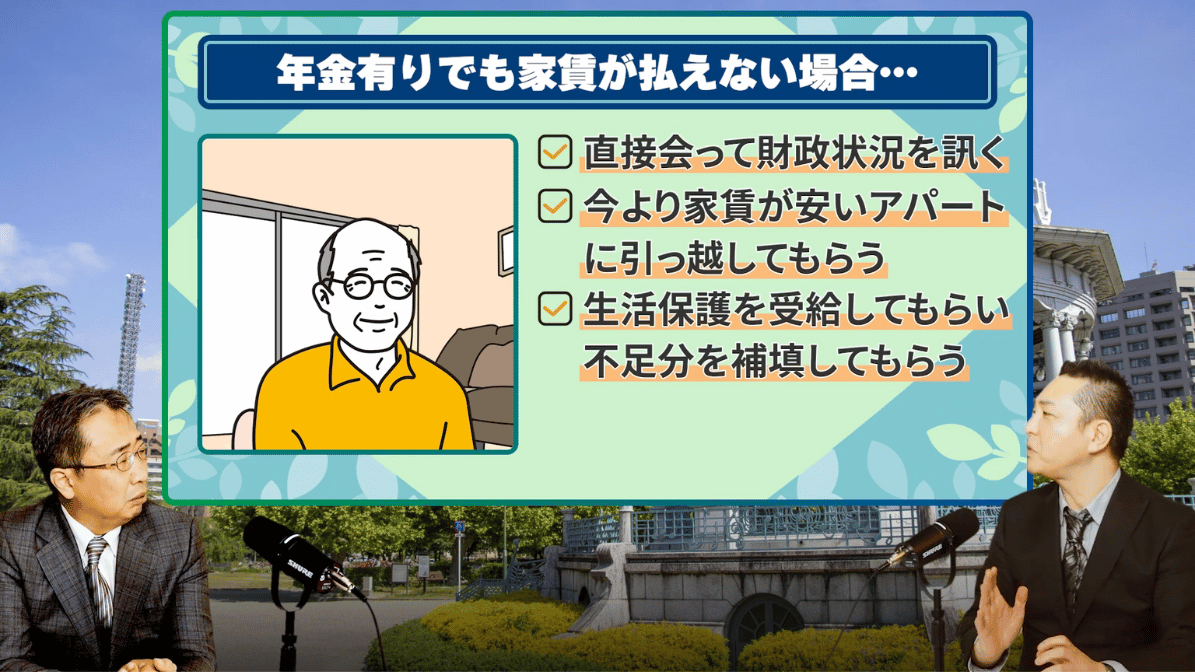 年金有りでも家賃が払えない場合…

直接会って財政状況を訊く

今より家賃が安いアパートに引っ越してもらう

生活保護を受給してもらい不足分を補填してもらう

SHURE

SHURE